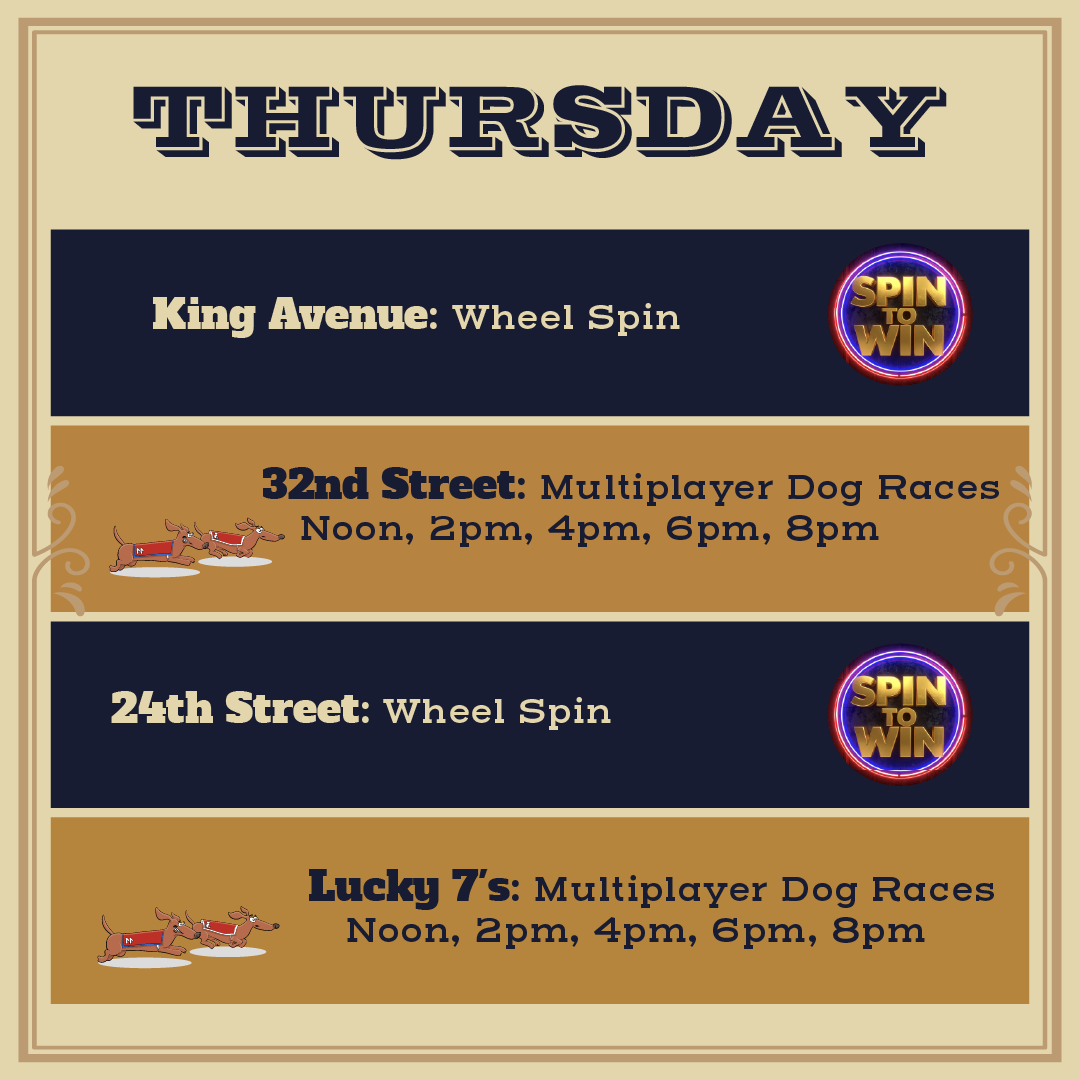 THURSDAY

King Avenue: Wheel Spin

SPIN TO WIN

32nd Street: Multiplayer Dog Races
Noon, 2pm, 4pm, 6pm, 8pm

24th Street: Wheel Spin

SPIN TO WIN

Lucky 7's: Multiplayer Dog Races
Noon, 2pm, 4pm, 6pm, 8pm